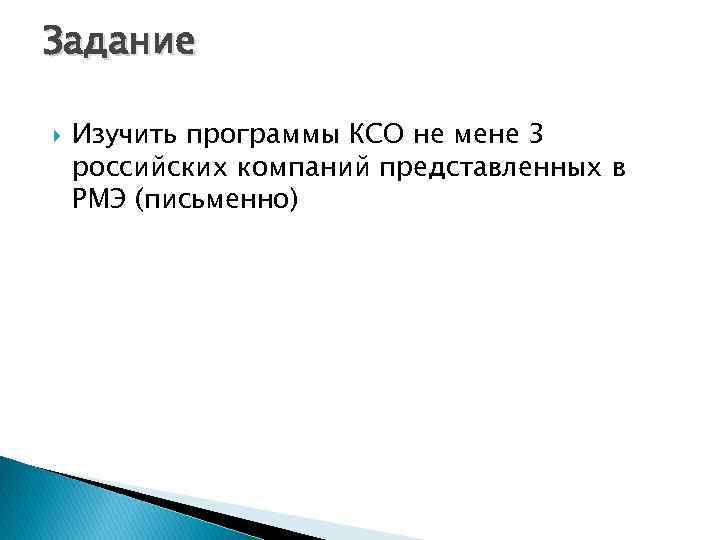 Задание

Изучить программы КСО не мене 3 российских компаний представленных в РМЭ (письменно)